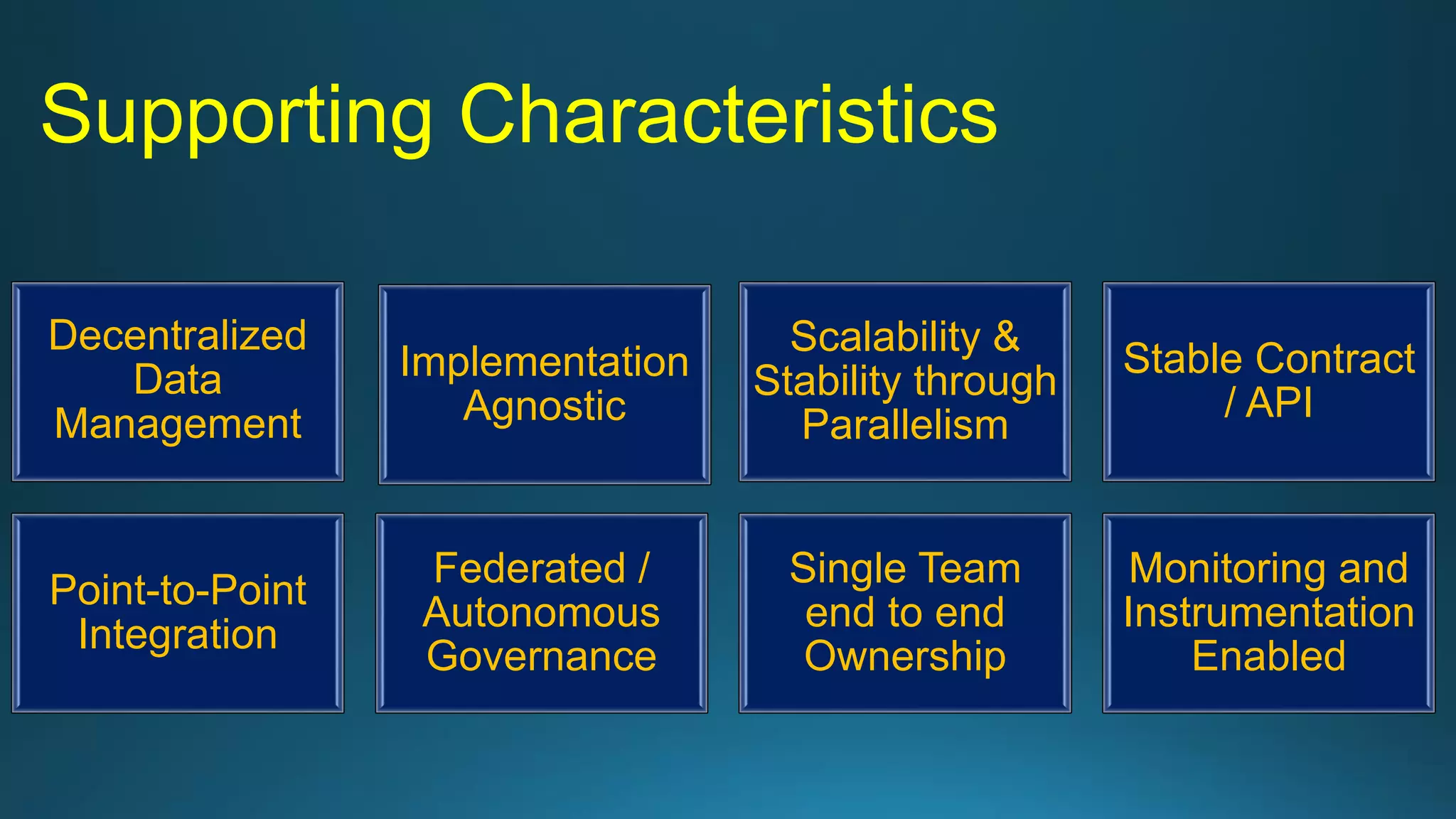 Supporting Characteristics

Decentralized Data Management

Implementation Agnostic

Scalability & Stability through Parallelism

Stable Contract / API

Point-to-Point Integration

Federated / Autonomous Governance

Single Team end to end Ownership

Monitoring and Instrumentation Enabled